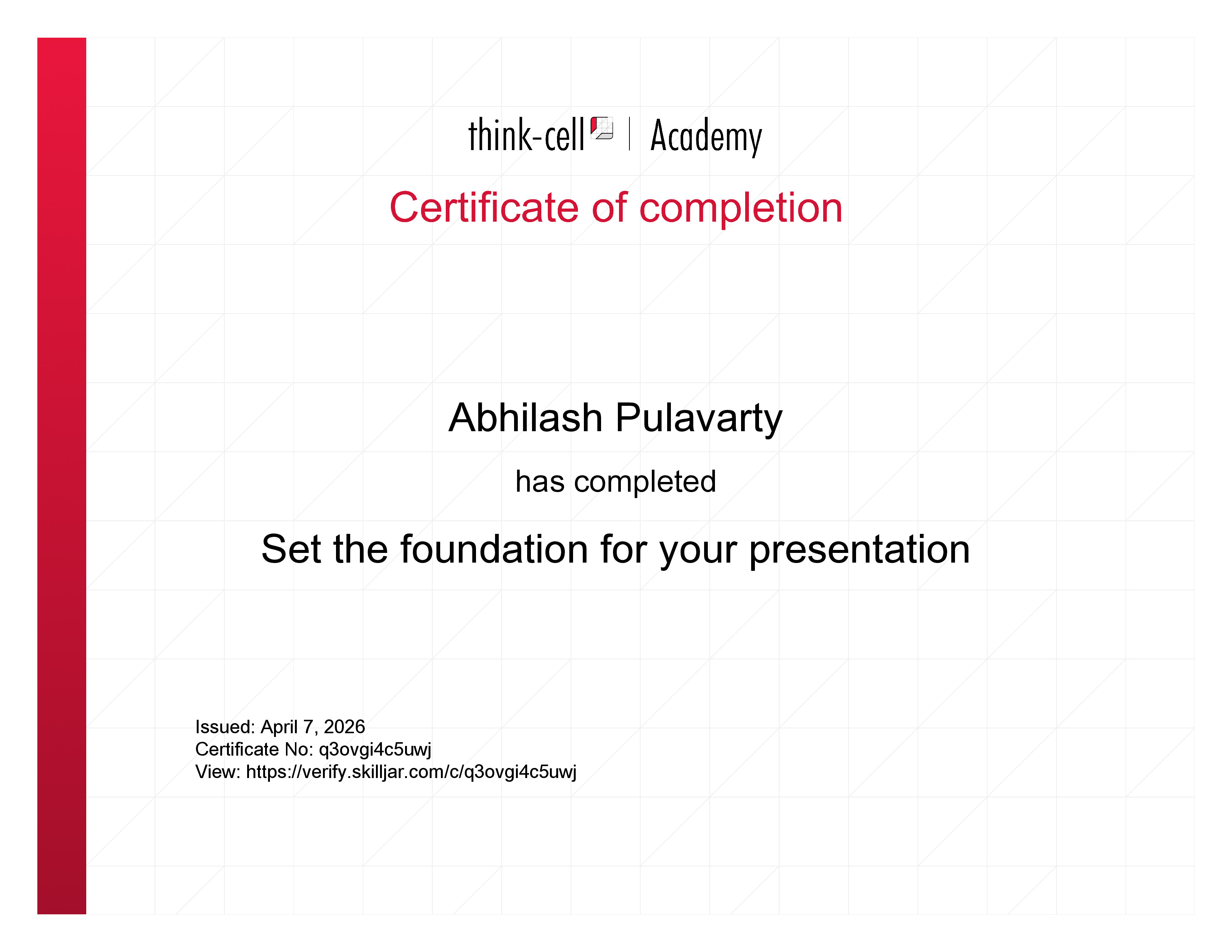 think-cell | Academy

Certificate of completion

Abhilash Pulavarty

has completed

Set the foundation for your presentation

Issued: April 7, 2026
Certificate No: q3ovgi4c5uwj
View: https://verify.skilljar.com/c/q3ovgi4c5uwj